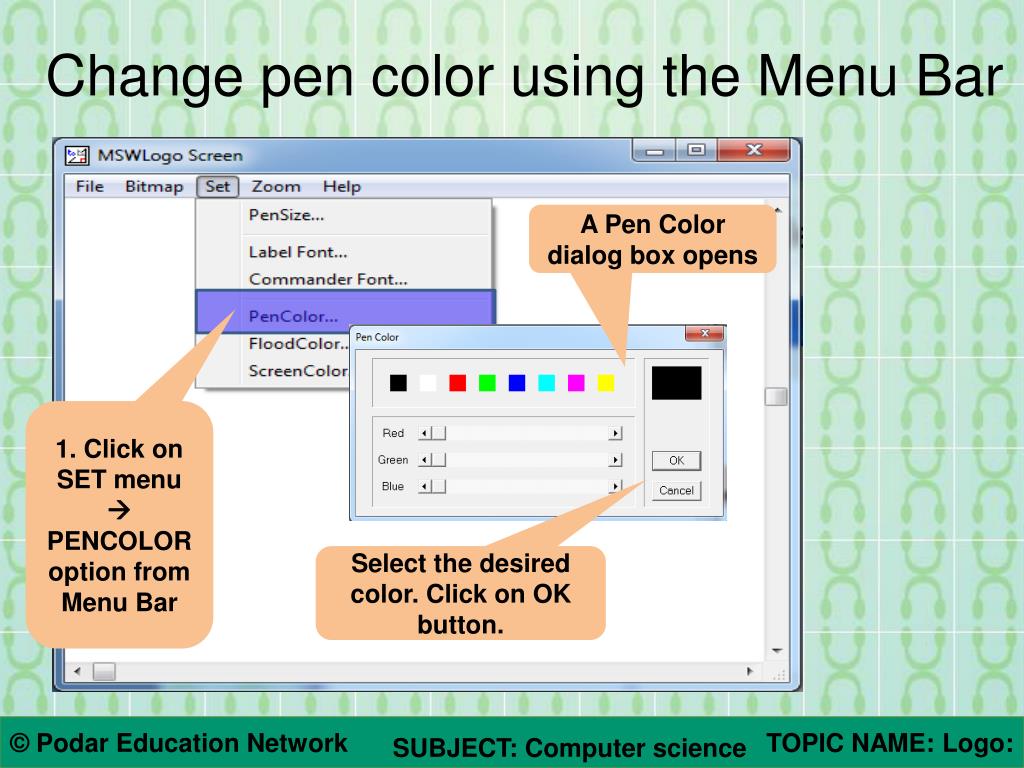 Change pen color using the Menu Bar

MSWLogo Screen

File Bitmap Set Zoom Help

PenSize...

Label Font...

Commander Font...

PenColor...

FloodColor...

ScreenColor

A Pen Color dialog box opens

Pen Color

Red

Green

Blue

OK

Cancel

1. Click on SET menu → PENCOLOR option from Menu Bar

Select the desired color. Click on OK button.

© Podar Education Network SUBJECT: Computer science TOPIC NAME: Logo: